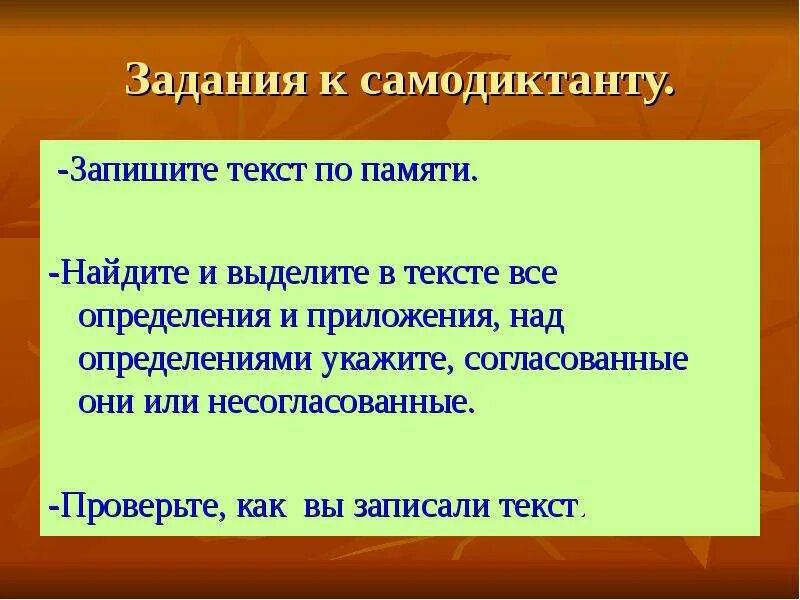 Задания к самодиктанту.

-Запишите текст по памяти.

-Найдите и выделите в тексте все определения и приложения, над определениями укажите, согласованные они или несогласованные.

-Проверьте, как вы записали текст.